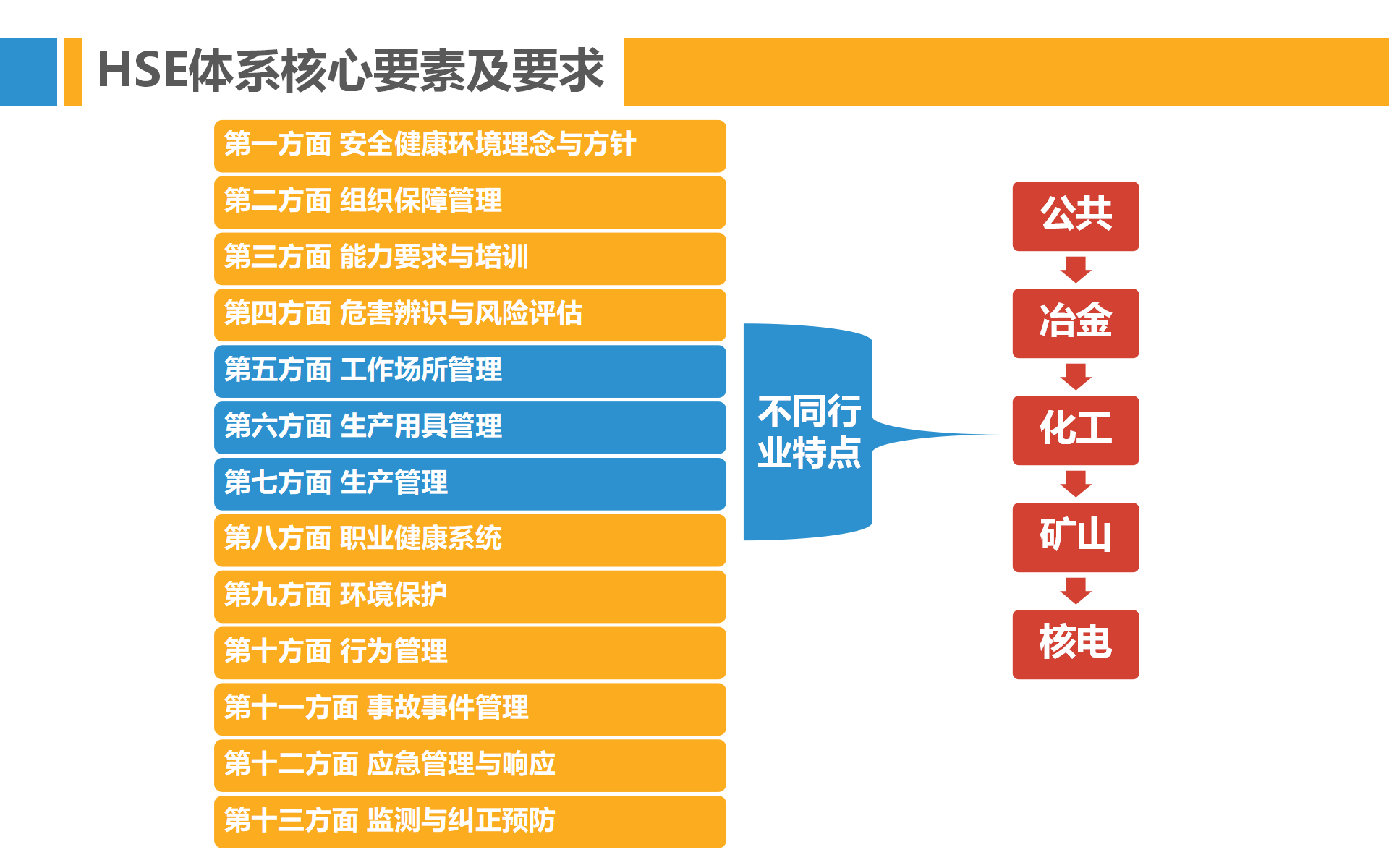 HSE体系核心要素及要求

第一方面 安全健康环境理念与方针

第二方面 组织保障管理

第三方面 能力要求与培训

第四方面 危害辨识与风险评估

第五方面 工作场所管理

第六方面 生产用具管理

第七方面 生产管理

第八方面 职业健康系统

第九方面 环境保护

第十方面 行为管理

第十一方面 事故事件管理

第十二方面 应急管理与响应

第十三方面 监测与纠正预防

不同行业特点

公共

冶金

化工

矿山

核电